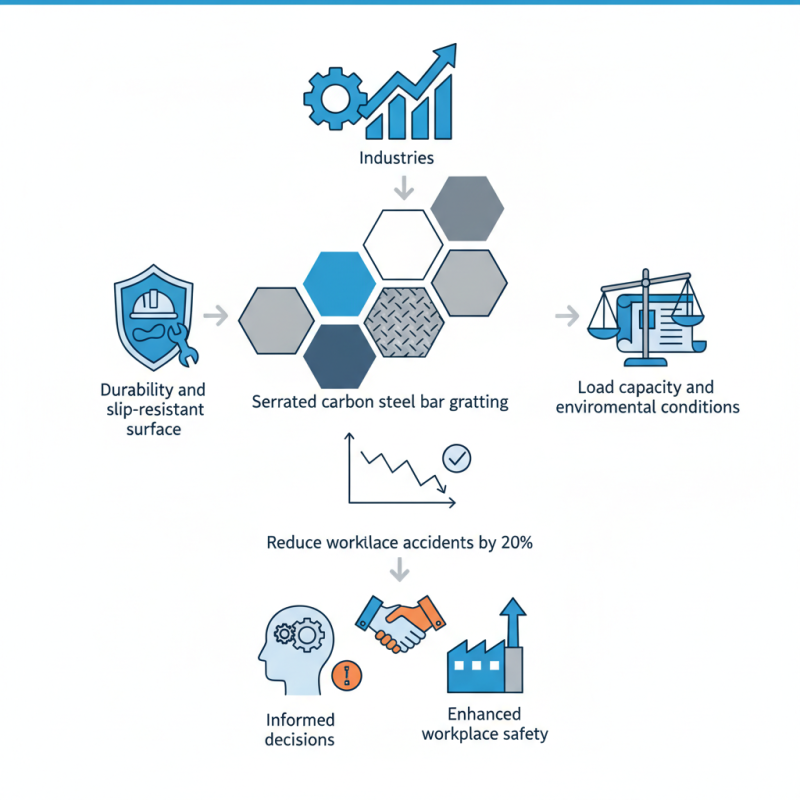 Industries

Durability and slip-resistant surface

Serrated carbon steel bar gratting

Load capacity and enviromental conditions

Reduce workilace accidents by 20%

Informed decisions

Enhanced workplace safety